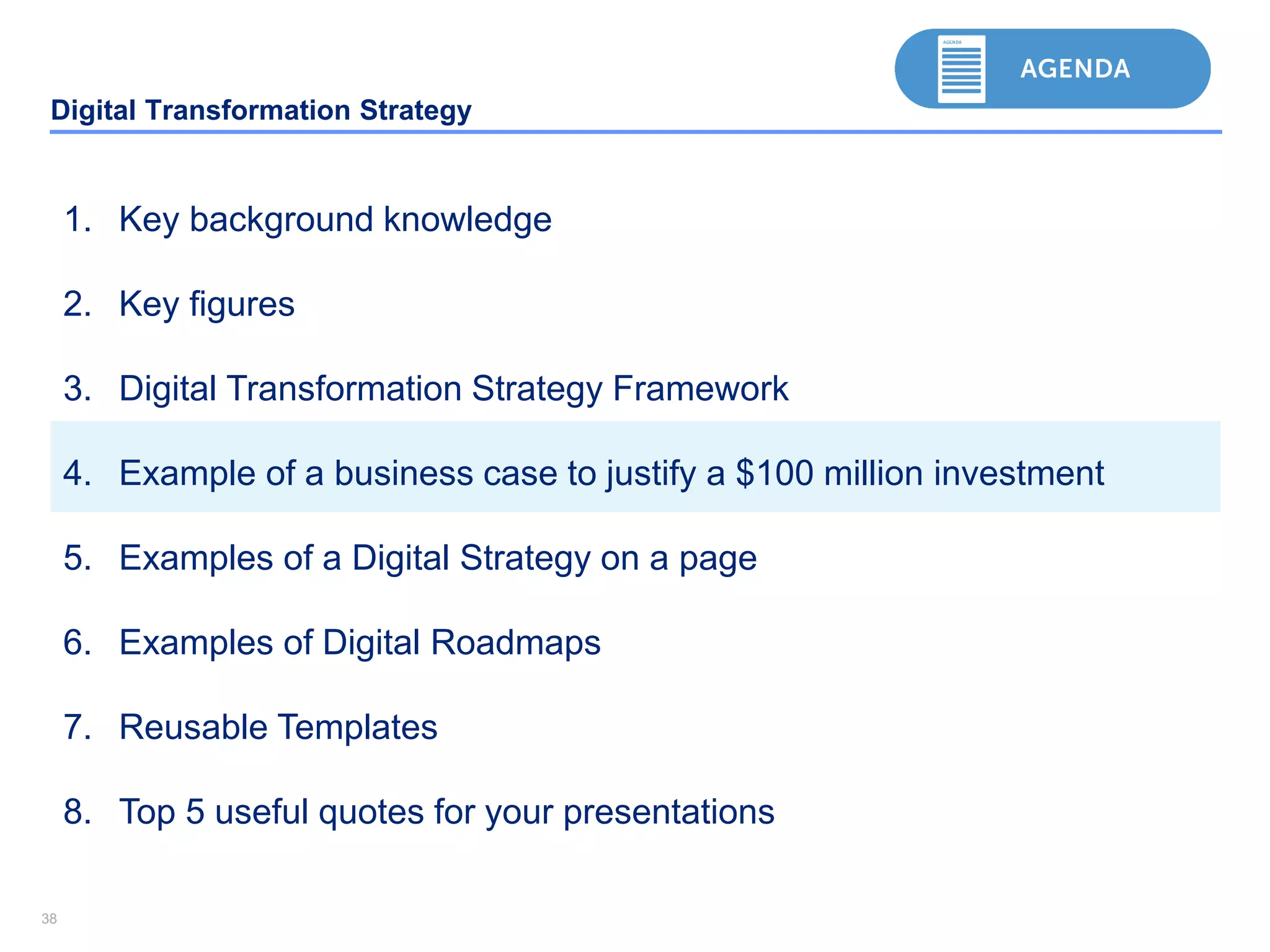 AGENDA

AGENDA

Digital Transformation Strategy

1. Key background knowledge

2. Key figures

3. Digital Transformation Strategy Framework

4. Example of a business case to justify a \$100 million investment

5. Examples of a Digital Strategy on a page

6. Examples of Digital Roadmaps

7. Reusable Templates

8. Top 5 useful quotes for your presentations

38